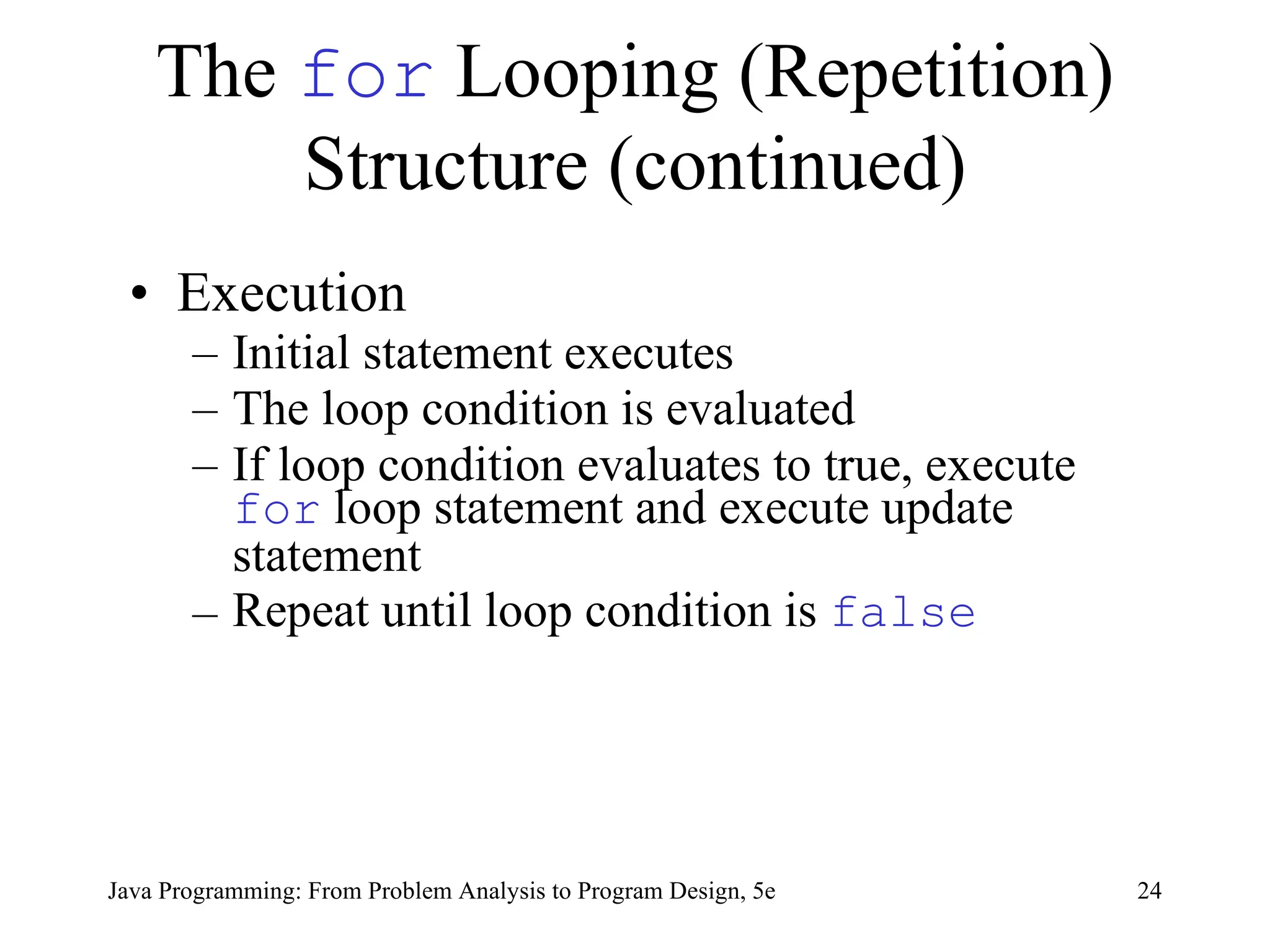 The for Looping (Repetition) Structure (continued)

• Execution
– Initial statement executes
– The loop condition is evaluated
– If loop condition evaluates to true, execute for loop statement and execute update statement
– Repeat until loop condition is false

Java Programming: From Problem Analysis to Program Design, 5e

24